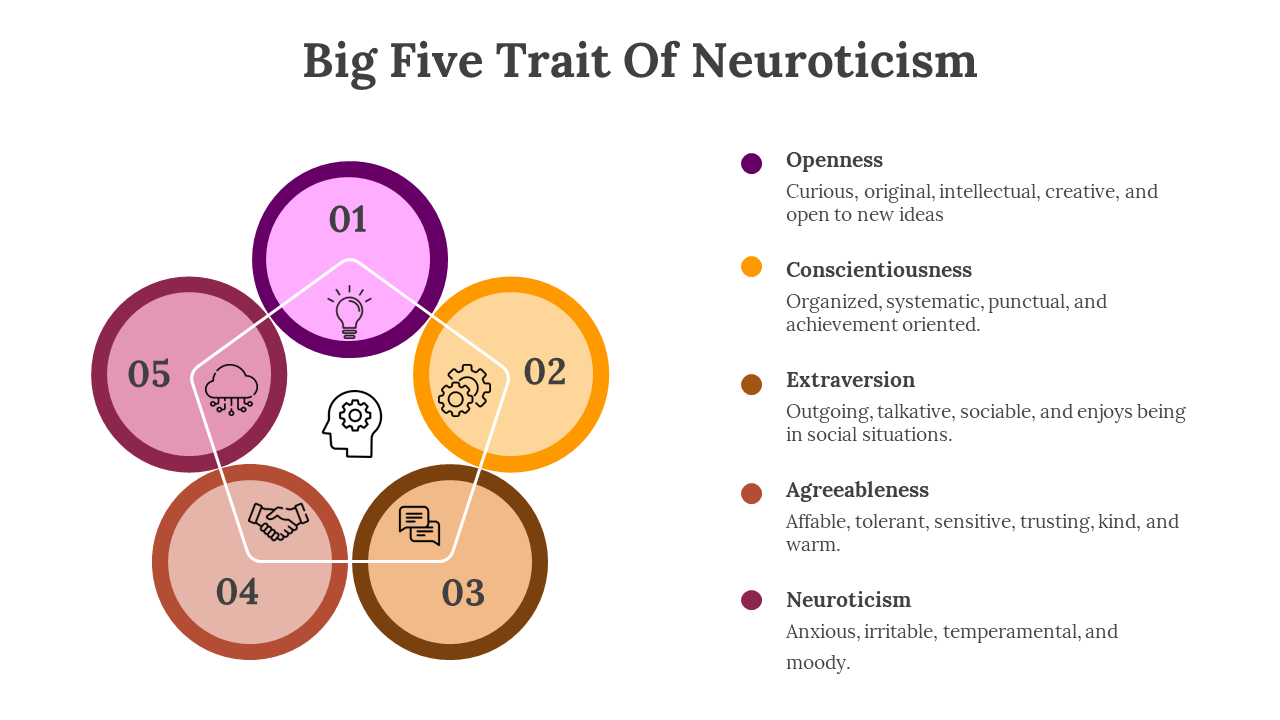 Big Five Trait Of Neuroticism

01

02

03

04

05

Openness
Curious, original, intellectual, creative, and open to new ideas

Conscientiousness
Organized, systematic, punctual, and achievement oriented.

Extraversion
Outgoing, talkative, sociable, and enjoys being in social situations.

Agreeableness
Affable, tolerant, sensitive, trusting, kind, and warm.

Neuroticism
Anxious, irritable, temperamental, and moody.